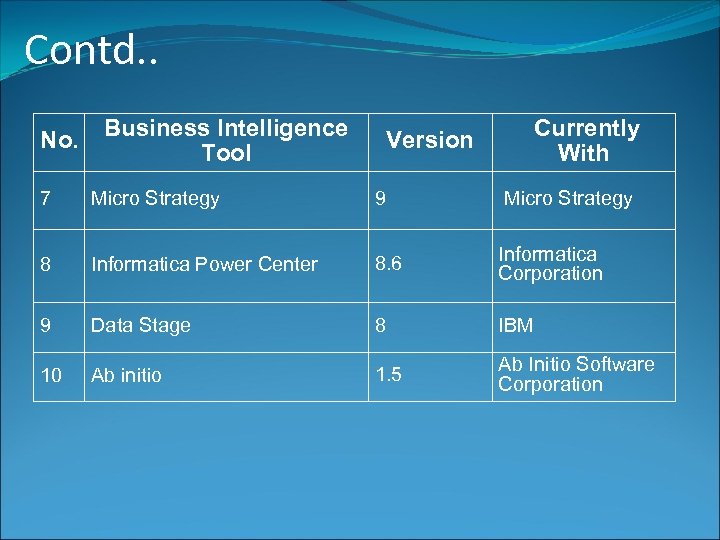 Contd..

| No. | Business Intelligence Tool | Version | Currently With |
|---|---|---|---|
| 7 | Micro Strategy | 9 | Micro Strategy |
| 8 | Informatica Power Center | 8.6 | Informatica Corporation |
| 9 | Data Stage | 8 | IBM |
| 10 | Ab initio | 1.5 | Ab Initio Software Corporation |